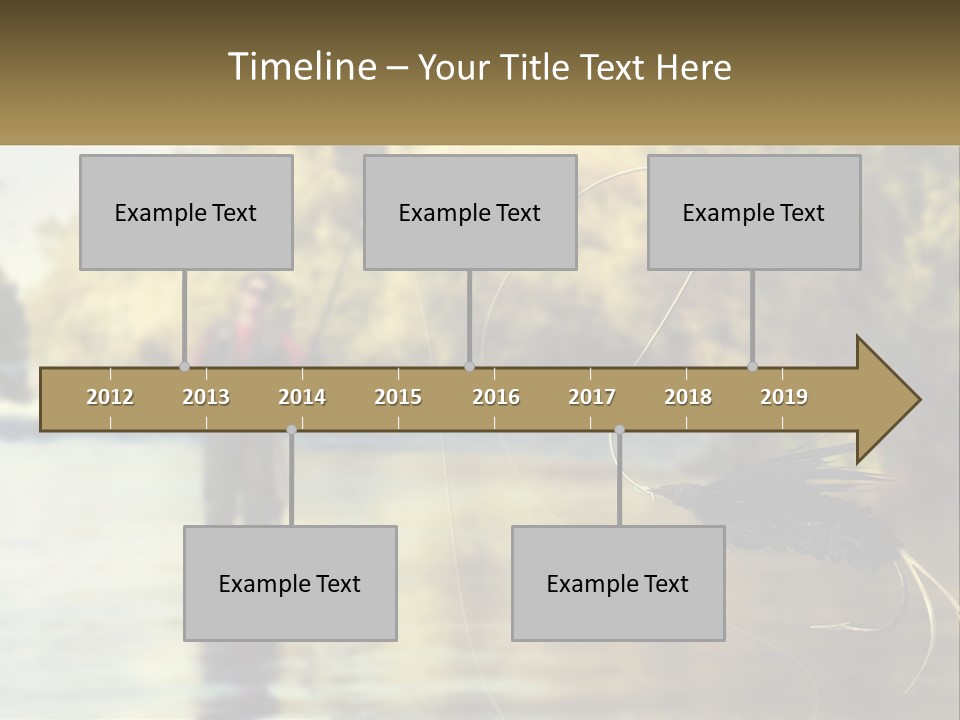 Timeline – Your Title Text Here

Example Text

Example Text

Example Text

2012 2013 2014 2015 2016 2017 2018 2019

Example Text

Example Text